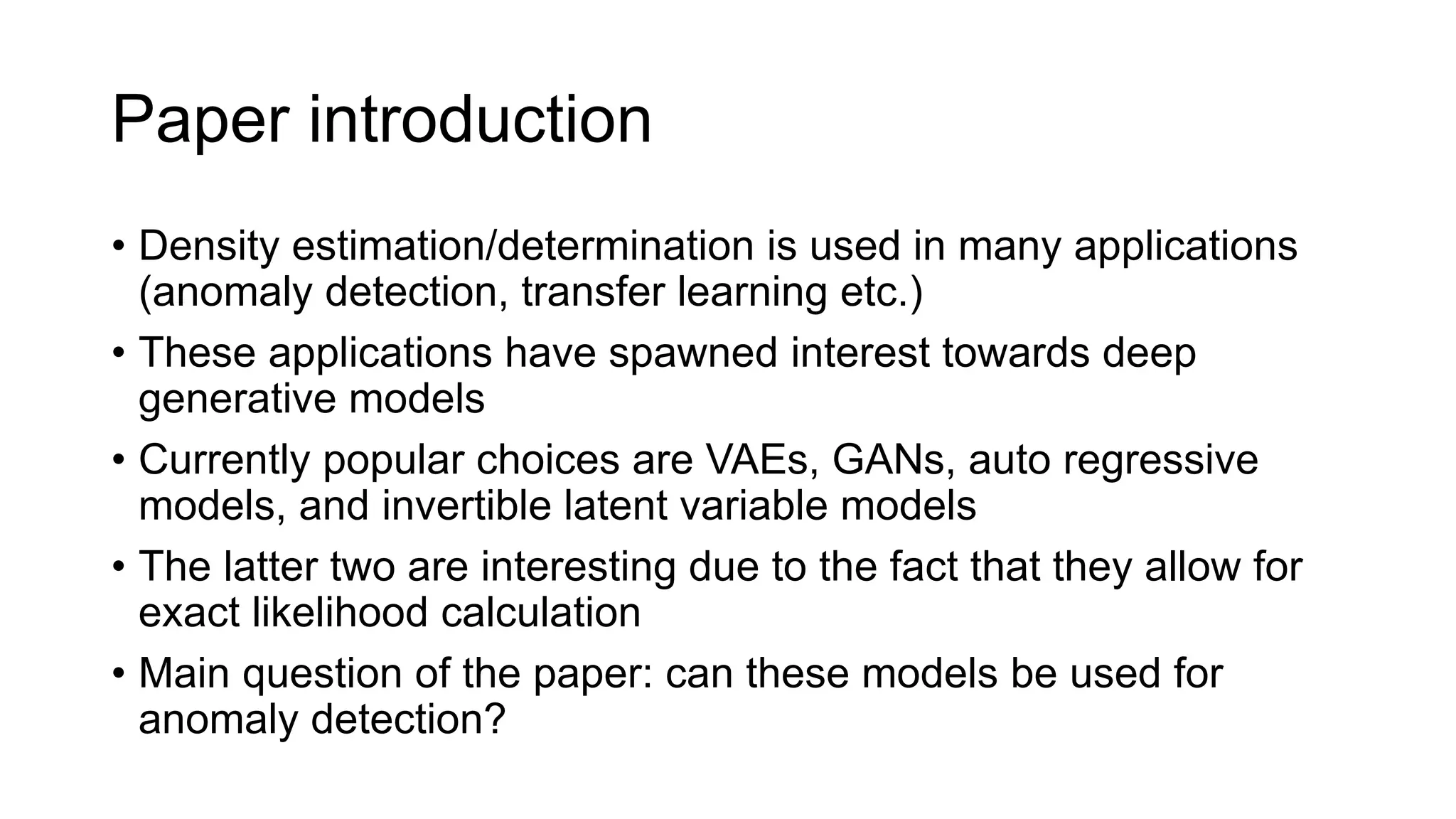 Paper introduction

• Density estimation/determination is used in many applications (anomaly detection, transfer learning etc.)

• These applications have spawned interest towards deep generative models

• Currently popular choices are VAEs, GANs, auto regressive models, and invertible latent variable models

• The latter two are interesting due to the fact that they allow for exact likelihood calculation

• Main question of the paper: can these models be used for anomaly detection?